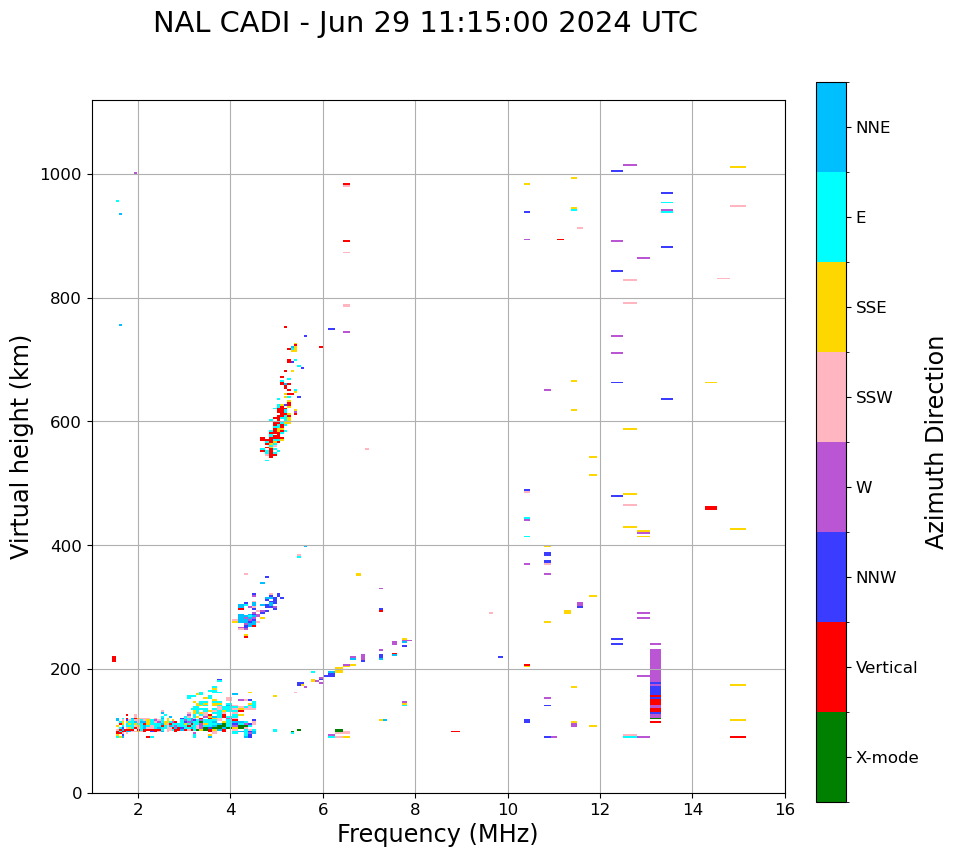 NAL CADI - Jun 29 11:15:00 2024 UTC

Virtual height (km)

1000
800
600
400
200
0

2
4
6
8
10
12
14
16

Frequency (MHz)

NNE
E
SSE
SSW
W
NNW
Vertical
X-mode

Azimuth Direction